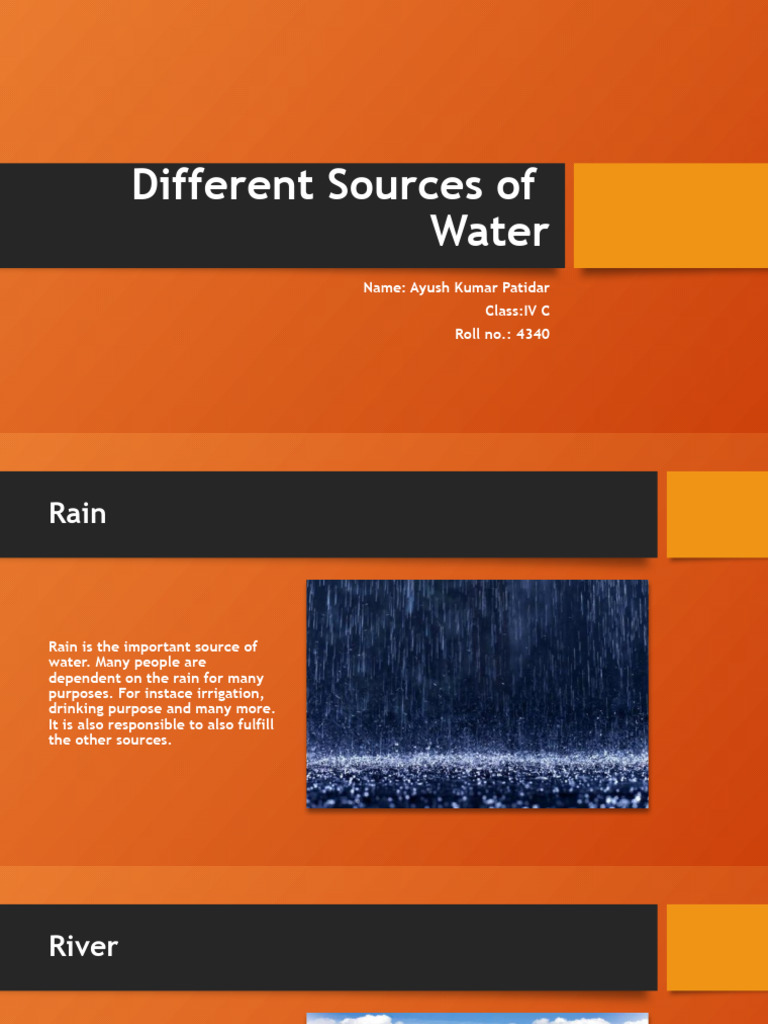 Different Sources of Water

Name: Ayush Kumar Patidar
Class:IV C
Roll no.: 4340

Rain

Rain is the important source of water. Many people are dependent on the rain for many purposes. For instace irrigation, drinking purpose and many more. It is also responsible to also fulfill the other sources.

River